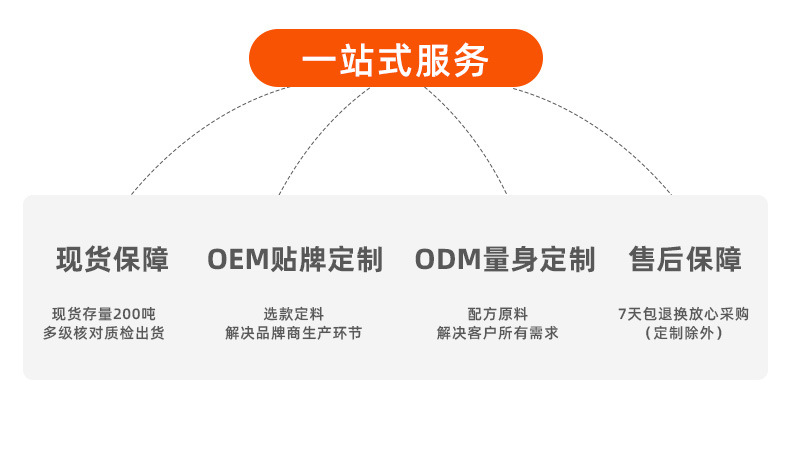 一站式服务

现货保障

现货存量200吨
多级核对质检出货

OEM贴牌定制

选款定料
解决品牌商生产环节

ODM量身定制

配方原料
解决客户所有需求

售后保障

7天包退换放心采购
（定制除外）